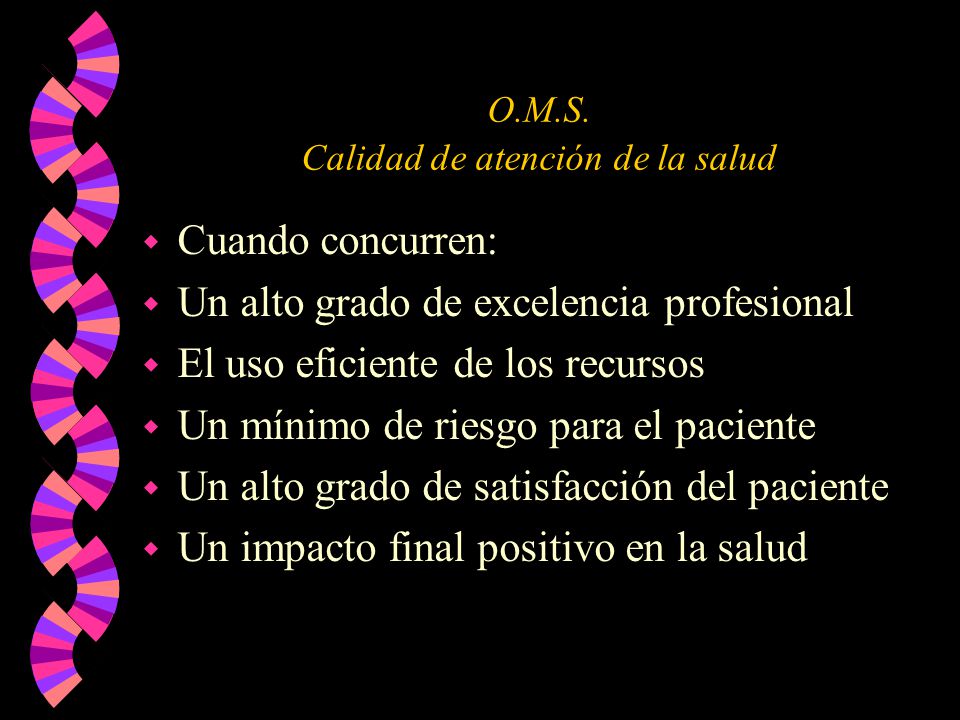 O.M.S.
Calidad de atención de la salud

- Cuando concurren:
- Un alto grado de excelencia profesional
- El uso eficiente de los recursos
- Un mínimo de riesgo para el paciente
- Un alto grado de satisfacción del paciente
- Un impacto final positivo en la salud